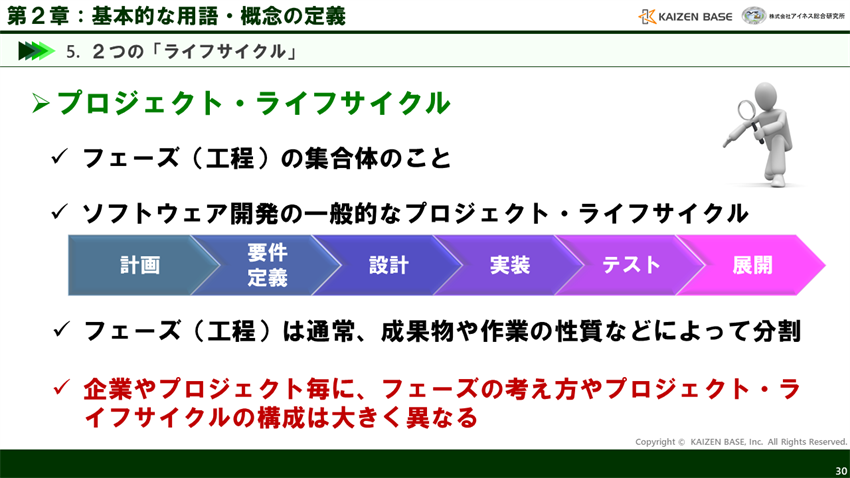 第２章：基本的な用語・概念の定義

KAIZEN BASE　株式会社アイネス総合研究所

5. ２つの「ライフサイクル」

➢ プロジェクト・ライフサイクル

✓ フェーズ（工程）の集合体のこと

✓ ソフトウェア開発の一般的なプロジェクト・ライフサイクル

計画　要件定義　設計　実装　テスト　展開

✓ フェーズ（工程）は通常、成果物や作業の性質などによって分割

✓ 企業やプロジェクト毎に、フェーズの考え方やプロジェクト・ライフサイクルの構成は大きく異なる

Copyright © KAIZEN BASE, Inc. All Rights Reserved.

30